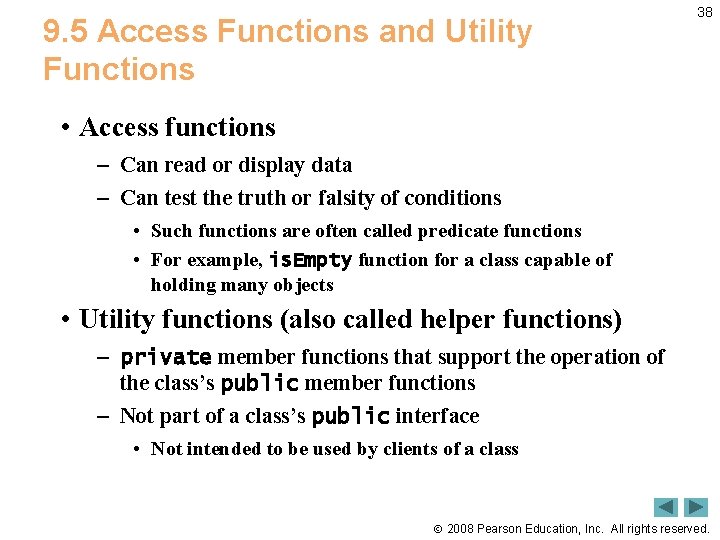 38

9.5 Access Functions and Utility Functions

• Access functions
– Can read or display data
– Can test the truth or falsity of conditions
• Such functions are often called predicate functions
• For example, isEmpty function for a class capable of holding many objects

• Utility functions (also called helper functions)
– private member functions that support the operation of the class's public member functions
– Not part of a class's public interface
• Not intended to be used by clients of a class

© 2008 Pearson Education, Inc. All rights reserved.